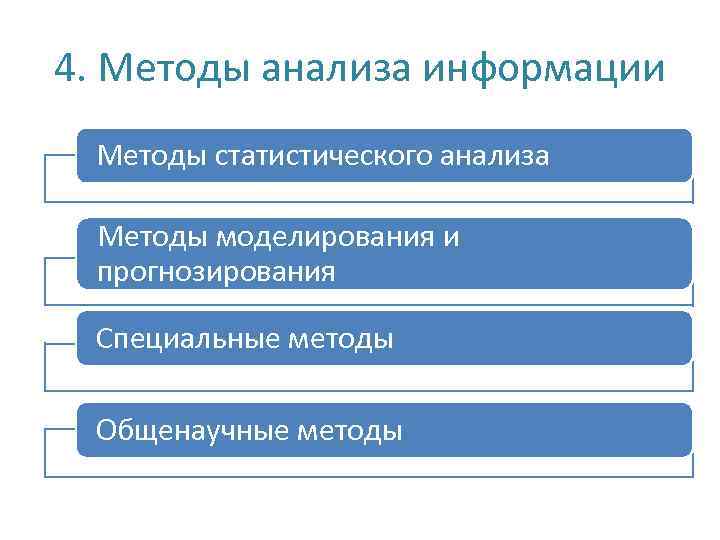 4. Методы анализа информации

Методы статистического анализа

Методы моделирования и прогнозирования

Специальные методы

Общенаучные методы